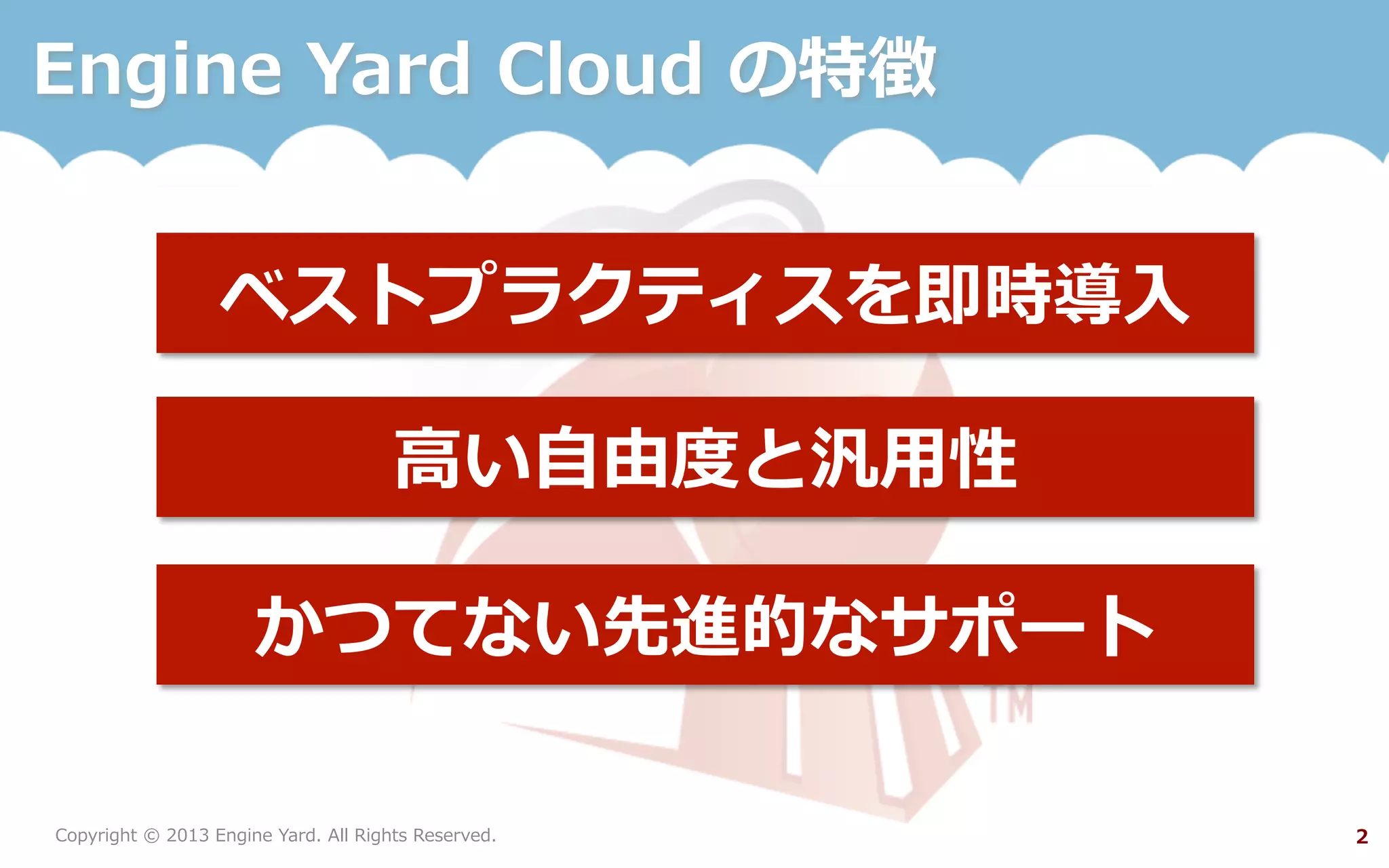 Engine Yard Cloud の特徴

ベストプラクティスを即時導入

高い自由度と汎用性

かつてない先進的なサポート

TM

Copyright © 2013 Engine Yard. All Rights Reserved.

2